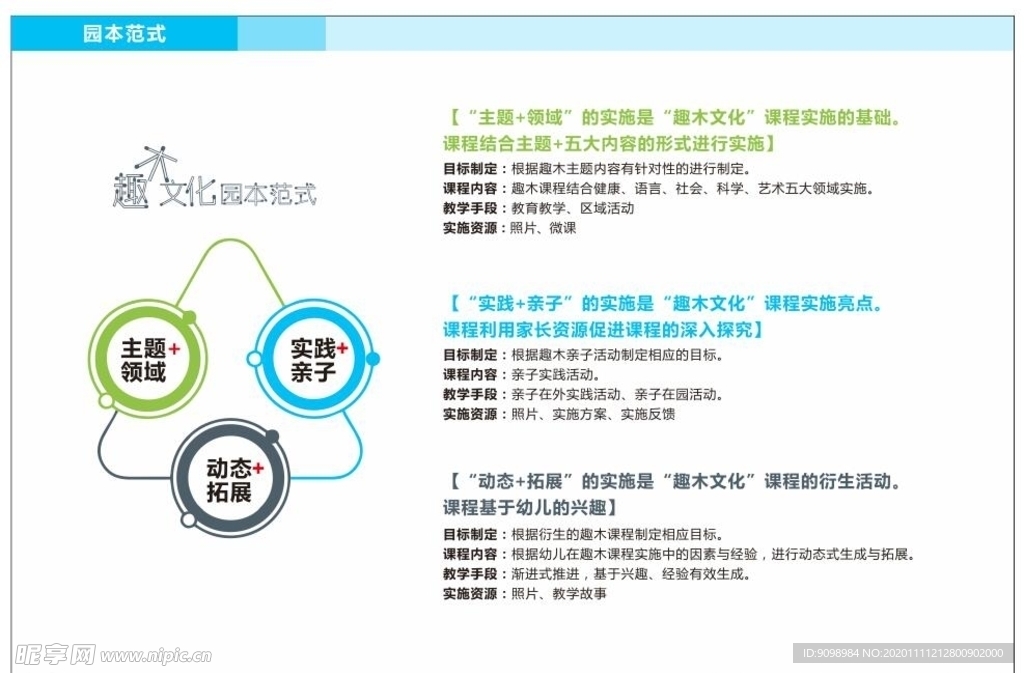 园本范式

趣木文化园本范式

主题+领域

实践+亲子

动态+拓展

【“主题+领域”的实施是“趣木文化”课程实施的基础。课程结合主题+五大内容的形式进行实施】
目标制定：根据趣木主题内容有针对性的进行制定。
课程内容：趣木课程结合健康、语言、社会、科学、艺术五大领域实施。
教学手段：教育教学、区域活动
实施资源：照片、微课

【“实践+亲子”的实施是“趣木文化”课程实施亮点。课程利用家长资源促进课程的深入探究】
目标制定：根据趣木亲子活动制定相应的目标。
课程内容：亲子实践活动。
教学手段：亲子在外实践活动、亲子在园活动。
实施资源：照片、实施方案、实施反馈

【“动态+拓展”的实施是“趣木文化”课程的衍生活动。课程基于幼儿的兴趣】
目标制定：根据衍生的趣木课程制定相应目标。
课程内容：根据幼儿在趣木课程实施中的因素与经验，进行动态式生成与拓展。
教学手段：渐进式推进，基于兴趣、经验有效生成。
实施资源：照片、教学故事

昵享网 www.nipic.cn

ID:9098984 NO:20201111212800902000